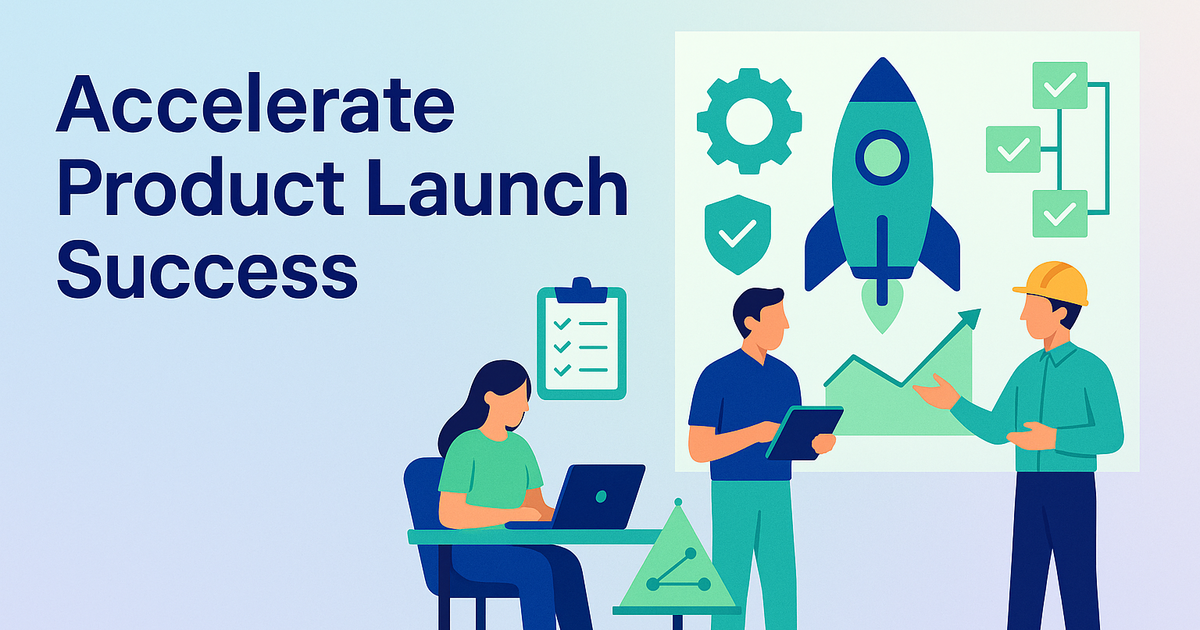 Accelerate Product Launch Success